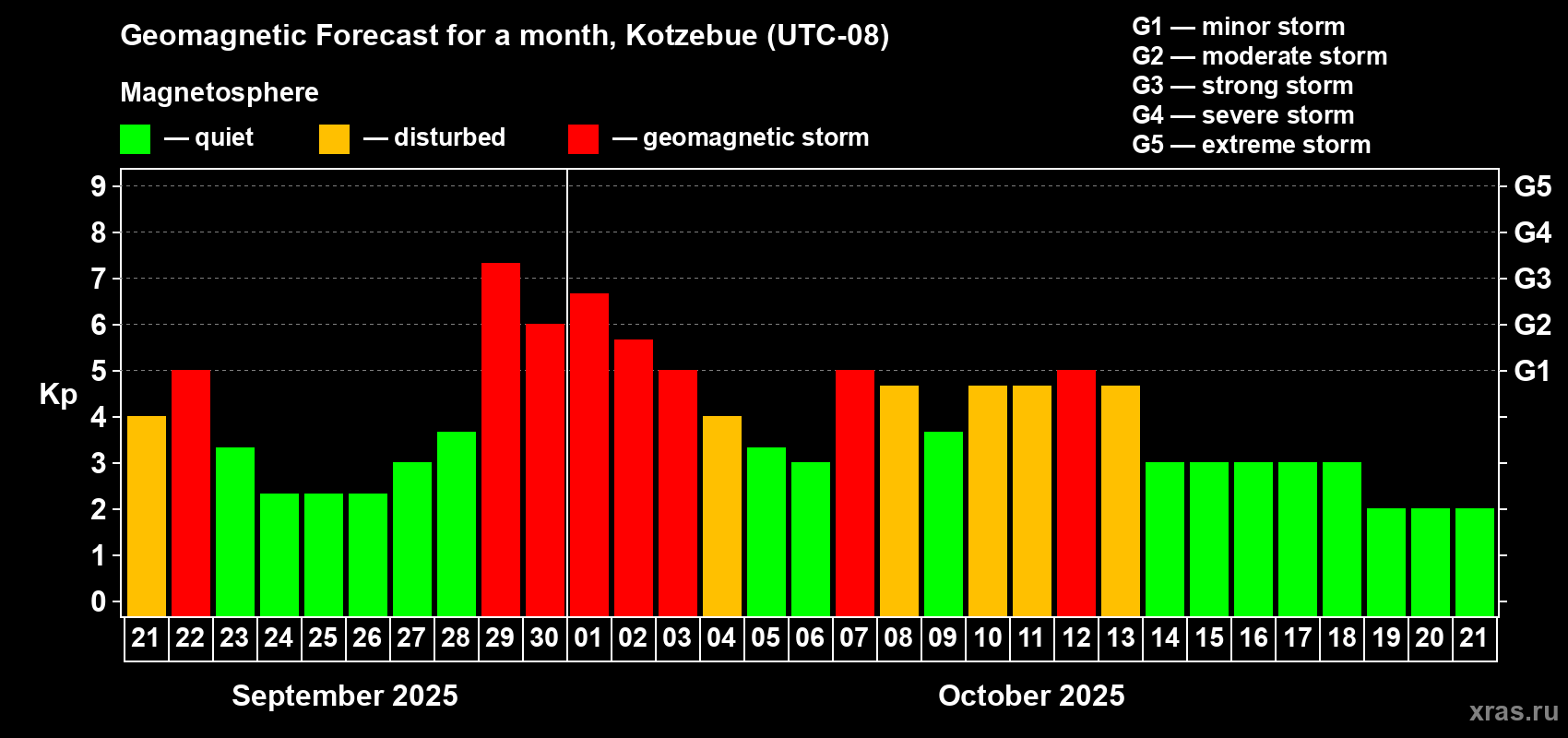 Geomagnetic Forecast for a month, Kotzebue (UTC-08)

Magnetosphere

— quiet — disturbed — geomagnetic storm

G1 — minor storm
G2 — moderate storm
G3 — strong storm
G4 — severe storm
G5 — extreme storm

Kp

9
8
7
6
5
4
3
2
1
0

G5
G4
G3
G2
G1

21 22 23 24 25 26 27 28 29 30 01 02 03 04 05 06 07 08 09 10 11 12 13 14 15 16 17 18 19 20 21

September 2025

October 2025

xras.ru